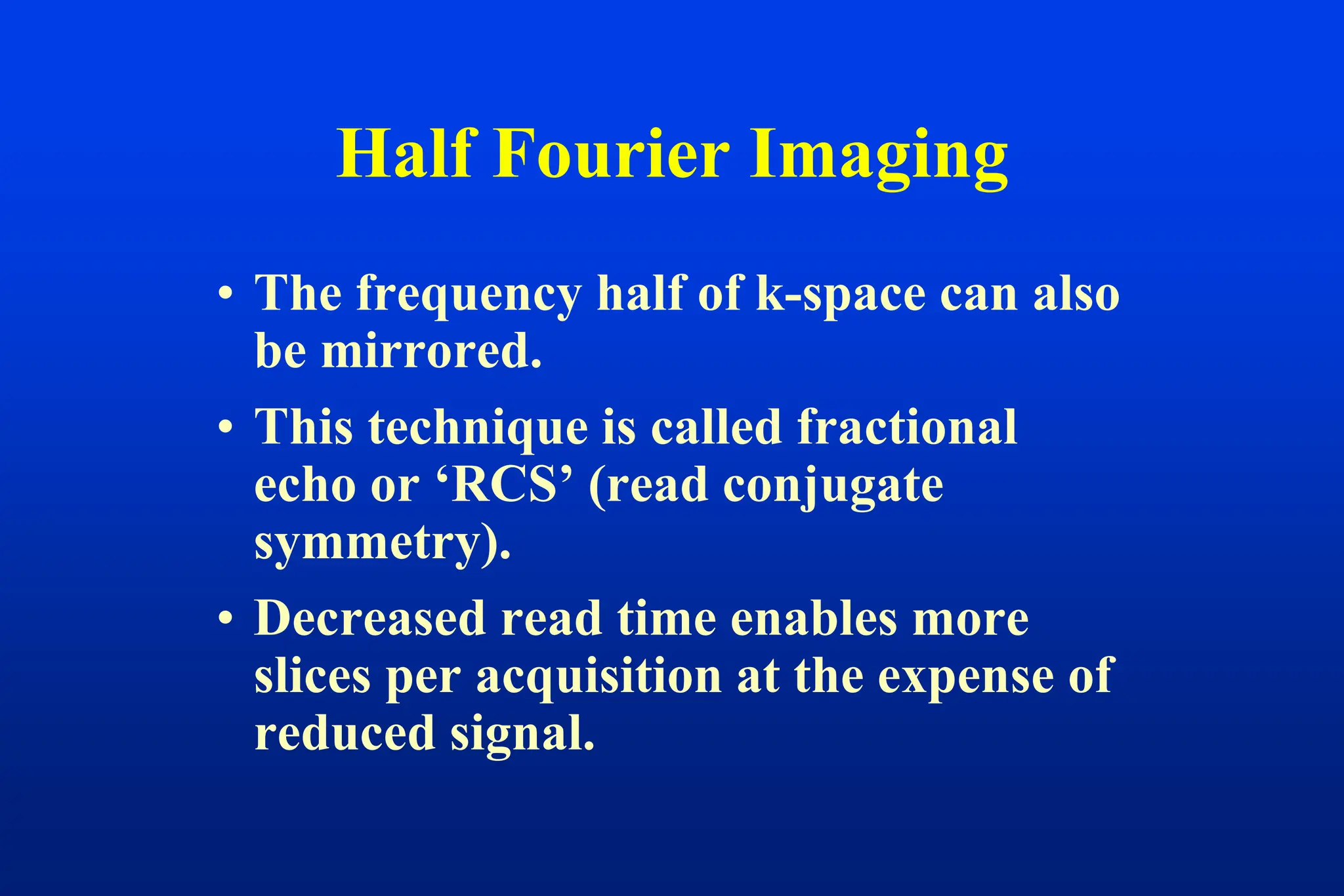 Half Fourier Imaging

• The frequency half of k-space can also be mirrored.

• This technique is called fractional echo or ‘RCS’ (read conjugate symmetry).

• Decreased read time enables more slices per acquisition at the expense of reduced signal.